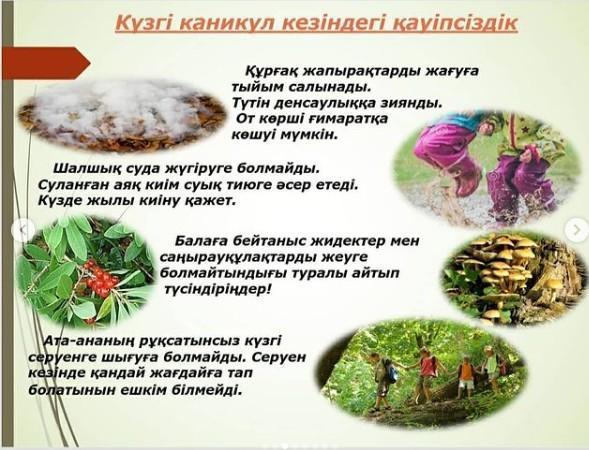 Күзгі каникул кезіндегі қауіпсіздік

Құрғақ жапырақтарды жағуға тыйым салынады. Түтін денсаулыққа зиянды. От көрші ғимаратқа көшуі мүмкін.

Шалшық суда жүгіруге болмайды. Суланған аяқ киім суық тиюге әсер етеді. Күзде жылы киіну қажет.

Балаға бейтаныс жидектер мен саңырауқұлақтарды жеуге болмайтындығы туралы айтып түсіндіріңдер!

Ата-ананың рұқсатынсыз күзгі серуенге шығуға болмайды. Серуен кезінде қандай жағдайға тап болатынын ешкім білмейді.